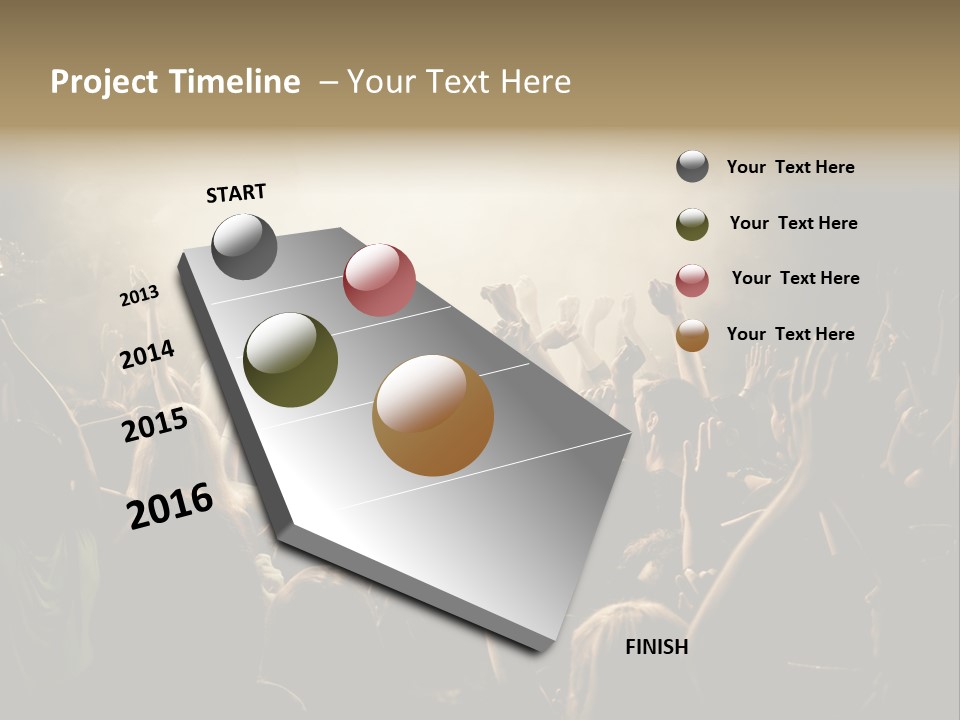 Project Timeline – Your Text Here

START

2013

2014

2015

2016

FINISH

Your Text Here

Your Text Here

Your Text Here

Your Text Here